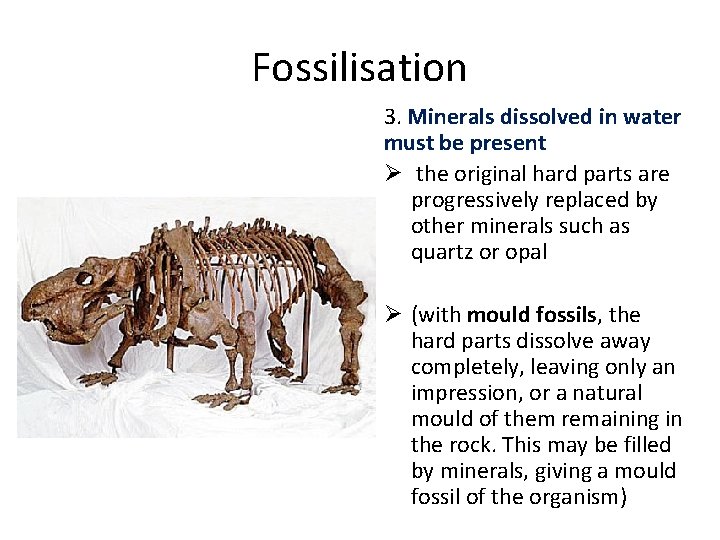 Fossilisation

3. Minerals dissolved in water must be present

➢ the original hard parts are progressively replaced by other minerals such as quartz or opal

➢ (with mould fossils, the hard parts dissolve away completely, leaving only an impression, or a natural mould of them remaining in the rock. This may be filled by minerals, giving a mould fossil of the organism)